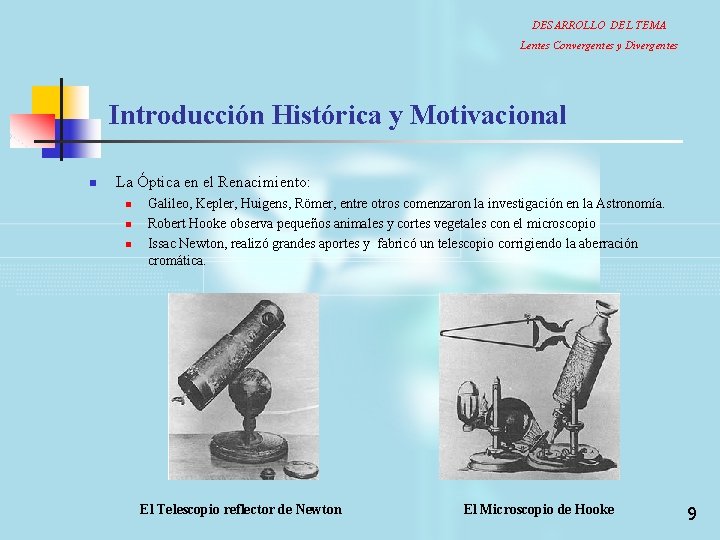 DESARROLLO DEL TEMA
Lentes Convergentes y Divergentes

Introducción Histórica y Motivacional

La Óptica en el Renacimiento:
Galileo, Kepler, Huigens, Römer, entre otros comenzaron la investigación en la Astronomía.
Robert Hooke observa pequeños animales y cortes vegetales con el microscopio
Issac Newton, realizó grandes aportes y fabricó un telescopio corrigiendo la aberración cromática.

El Telescopio reflector de Newton

El Microscopio de Hooke

9